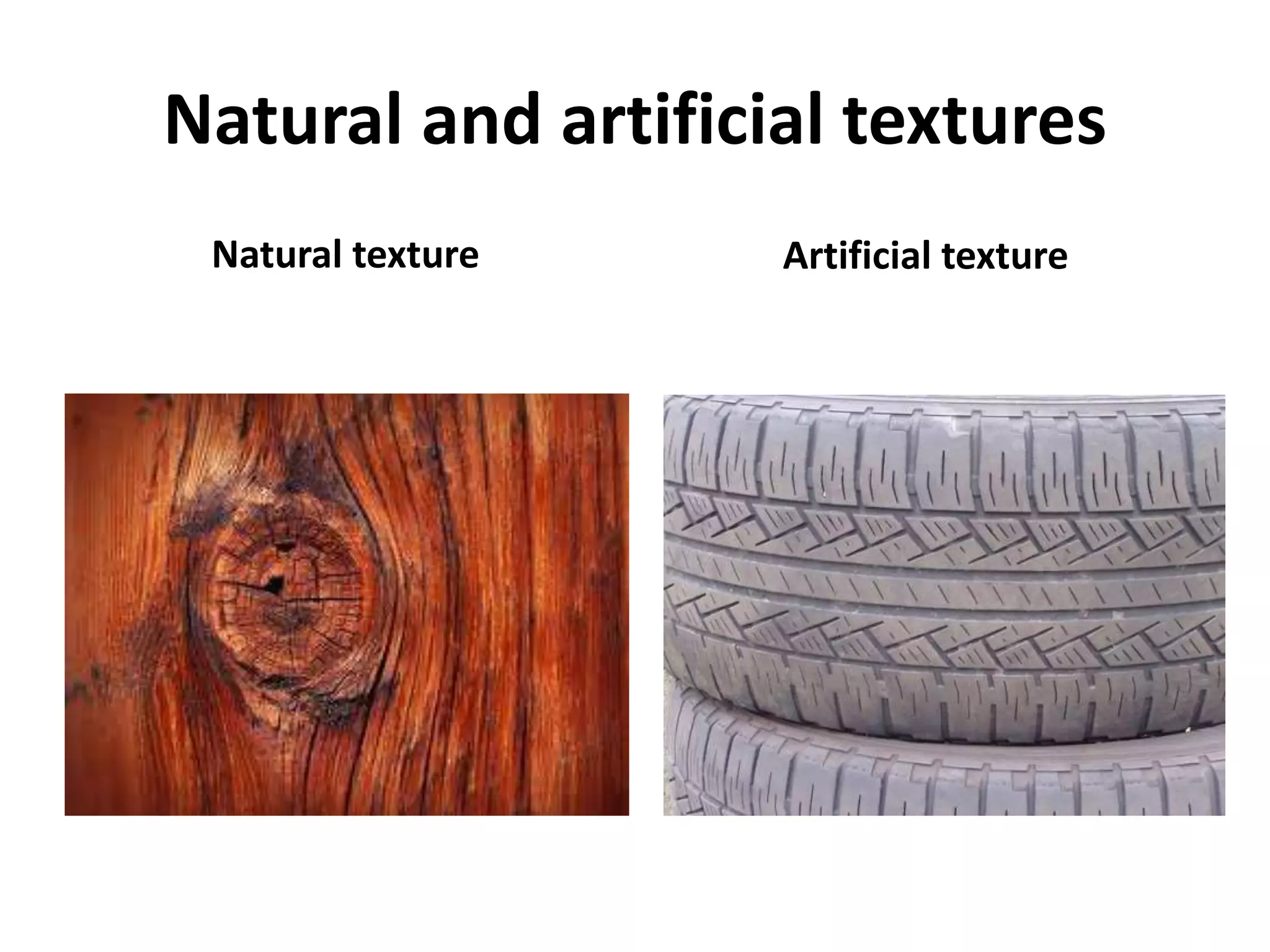 Natural and artificial textures

Natural texture

Artificial texture